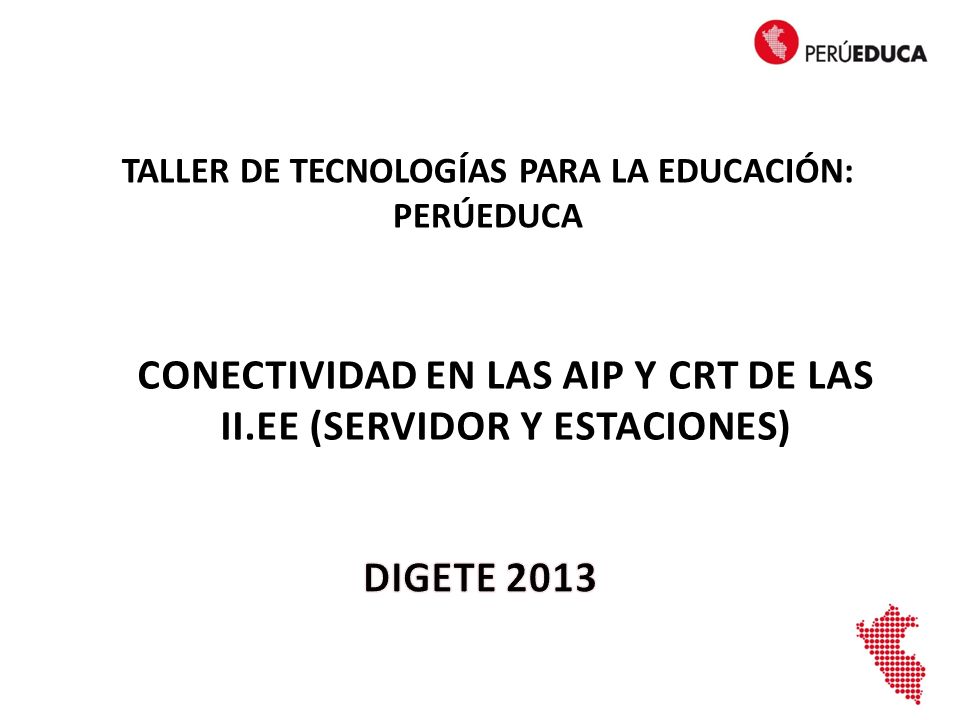 PERÚEDUCA

TALLER DE TECNOLOGÍAS PARA LA EDUCACIÓN: PERÚEDUCA

CONECTIVIDAD EN LAS AIP Y CRT DE LAS II.EE (SERVIDOR Y ESTACIONES)

DIGETE 2013